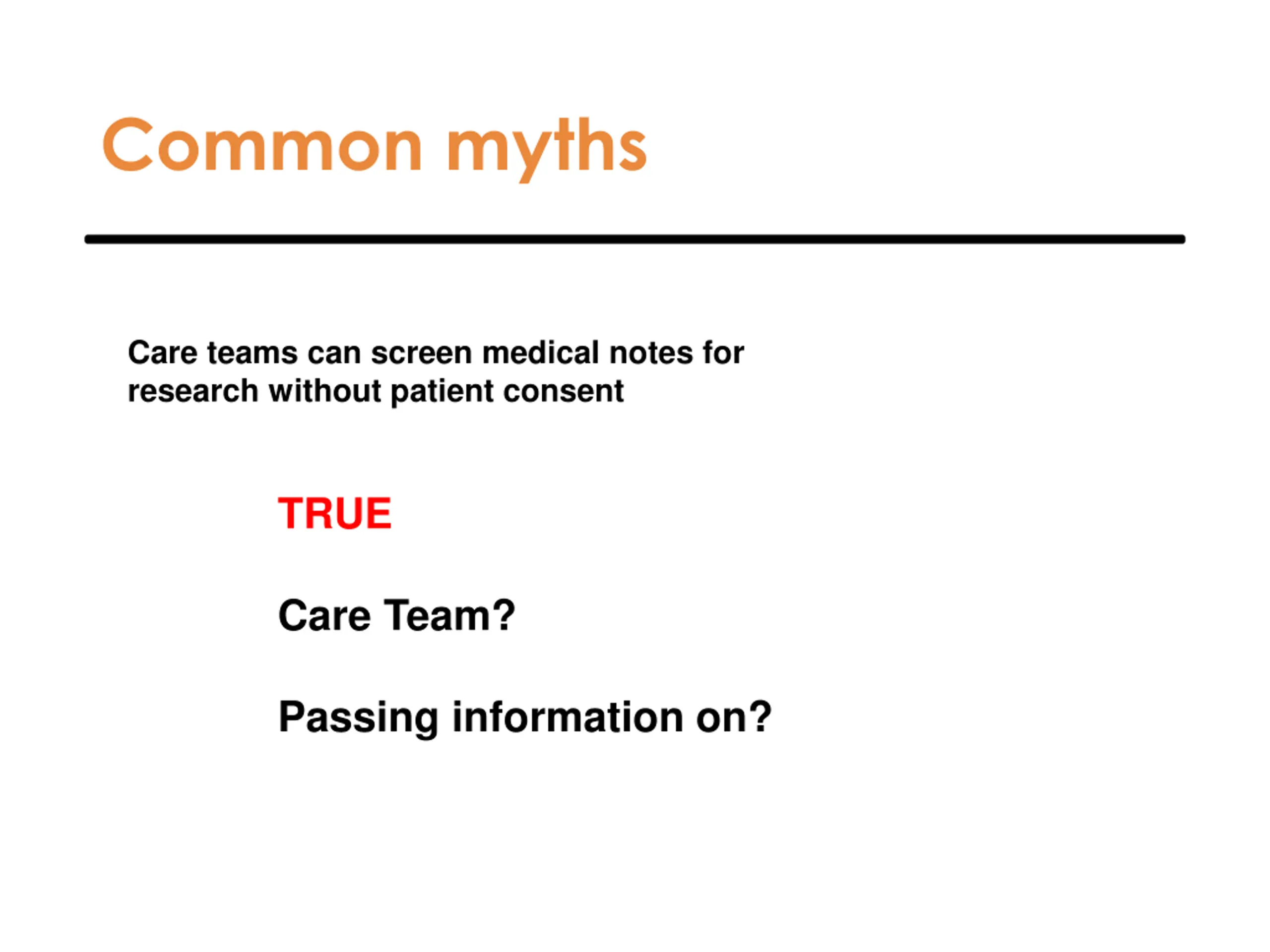 Common myths

Care teams can screen medical notes for research without patient consent

TRUE

Care Team?

Passing information on?